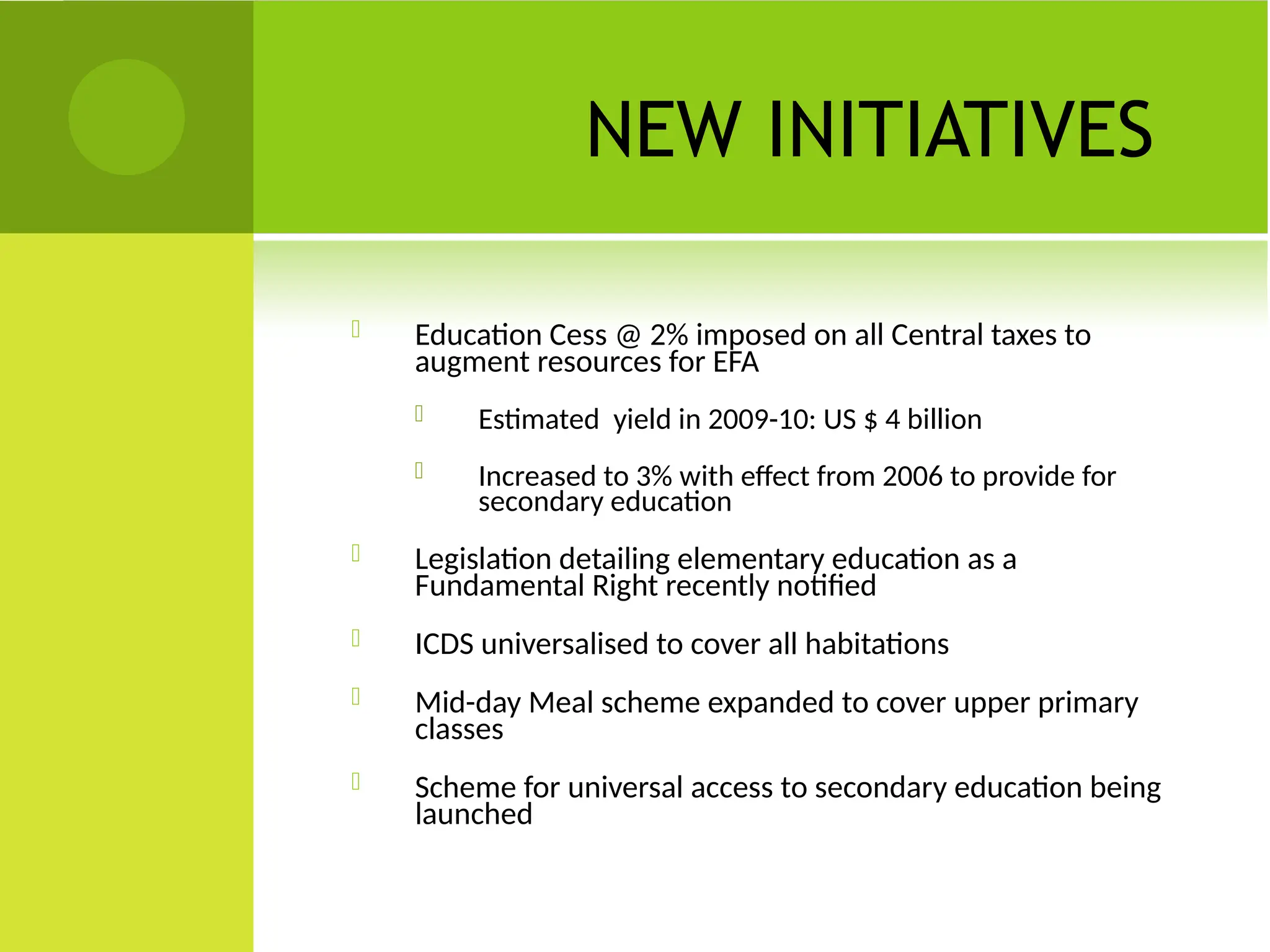 NEW INITIATIVES

Education Cess @ 2% imposed on all Central taxes to augment resources for EFA

Estimated  yield in 2009-10: US $ 4 billion

Increased to 3% with effect from 2006 to provide for secondary education

Legislation detailing elementary education as a Fundamental Right recently notified

ICDS universalised to cover all habitations

Mid-day Meal scheme expanded to cover upper primary classes

Scheme for universal access to secondary education being launched